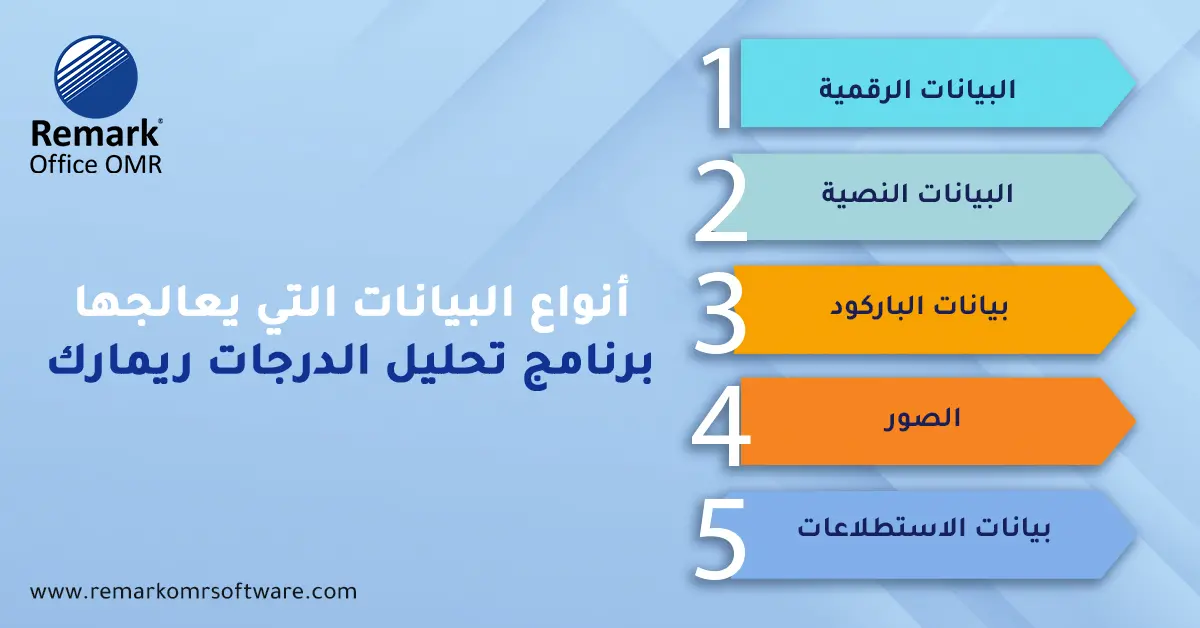 Remark®
Office OMR

أنواع البيانات التي يعالجها
برنامج تحليل الدرجات ريمارك

1 البيانات الرقمية
2 البيانات النصية
3 بيانات الباركود
4 الصور
5 بيانات الاستطلاعات

www.remarkomrsoftware.com